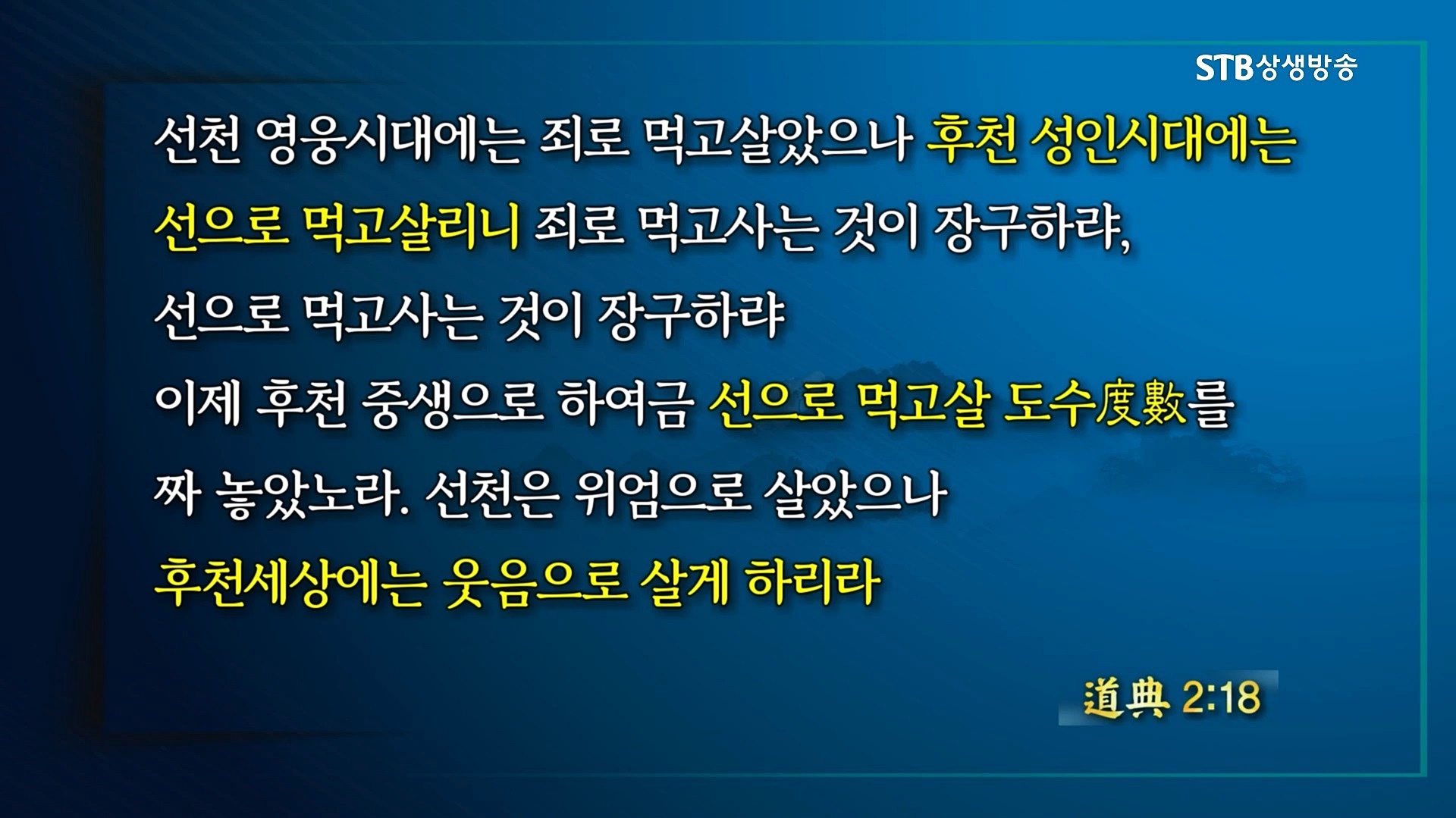 STB상생방송

선천 영웅시대에는 죄로 먹고살았으나 후천 성인시대에는 선으로 먹고살리니 죄로 먹고사는 것이 장구하랴, 선으로 먹고사는 것이 장구하랴 이제 후천 중생으로 하여금 선으로 먹고살 도수度數를 짜 놓았노라. 선천은 위엄으로 살았으나 후천세상에는 웃음으로 살게 하리라

道典 2:18